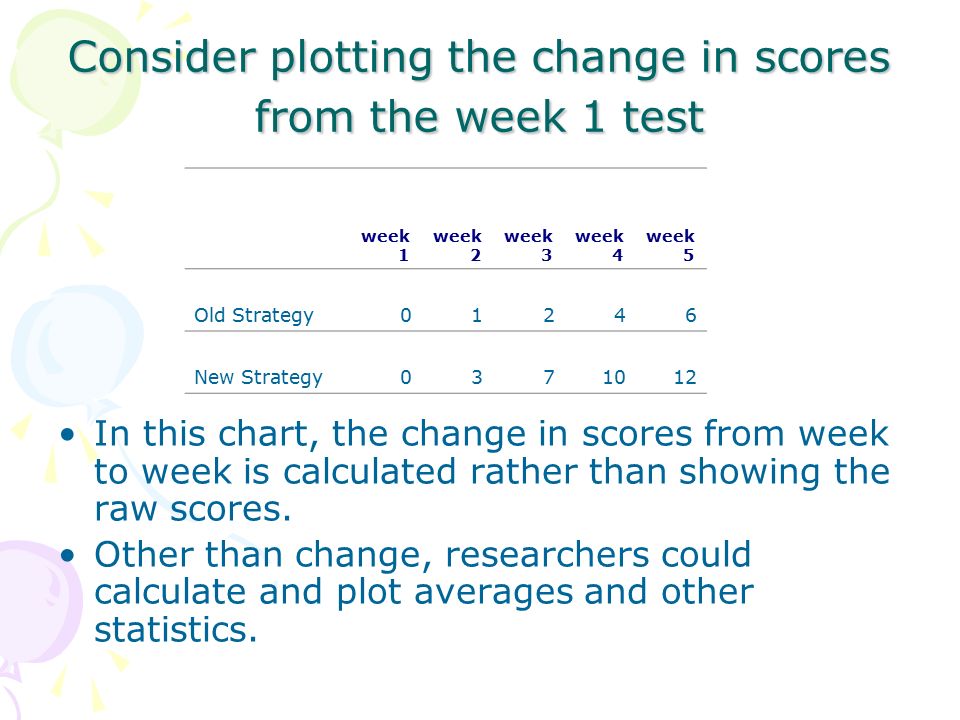 Consider plotting the change in scores from the week 1 test

| | week 1 | week 2 | week 3 | week 4 | week 5 |
|---|---|---|---|---|---|
| Old Strategy | 0 | 1 | 2 | 4 | 6 |
| New Strategy | 0 | 3 | 7 | 10 | 12 |

• In this chart, the change in scores from week to week is calculated rather than showing the raw scores.

• Other than change, researchers could calculate and plot averages and other statistics.